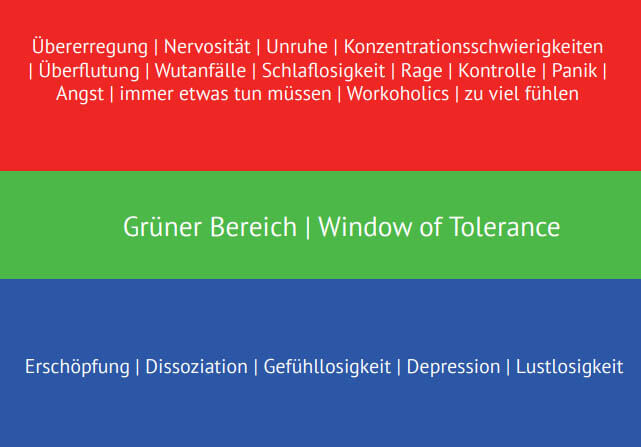 Übererregung | Nervosität | Unruhe | Konzentrationsschwierigkeiten | Überflutung | Wutanfälle | Schlaflosigkeit | Rage | Kontrolle | Panik | Angst | immer etwas tun müssen | Workoholics | zu viel fühlen

Grüner Bereich | Window of Tolerance

Erschöpfung | Dissoziation | Gefühllosigkeit | Depression | Lustlosigkeit